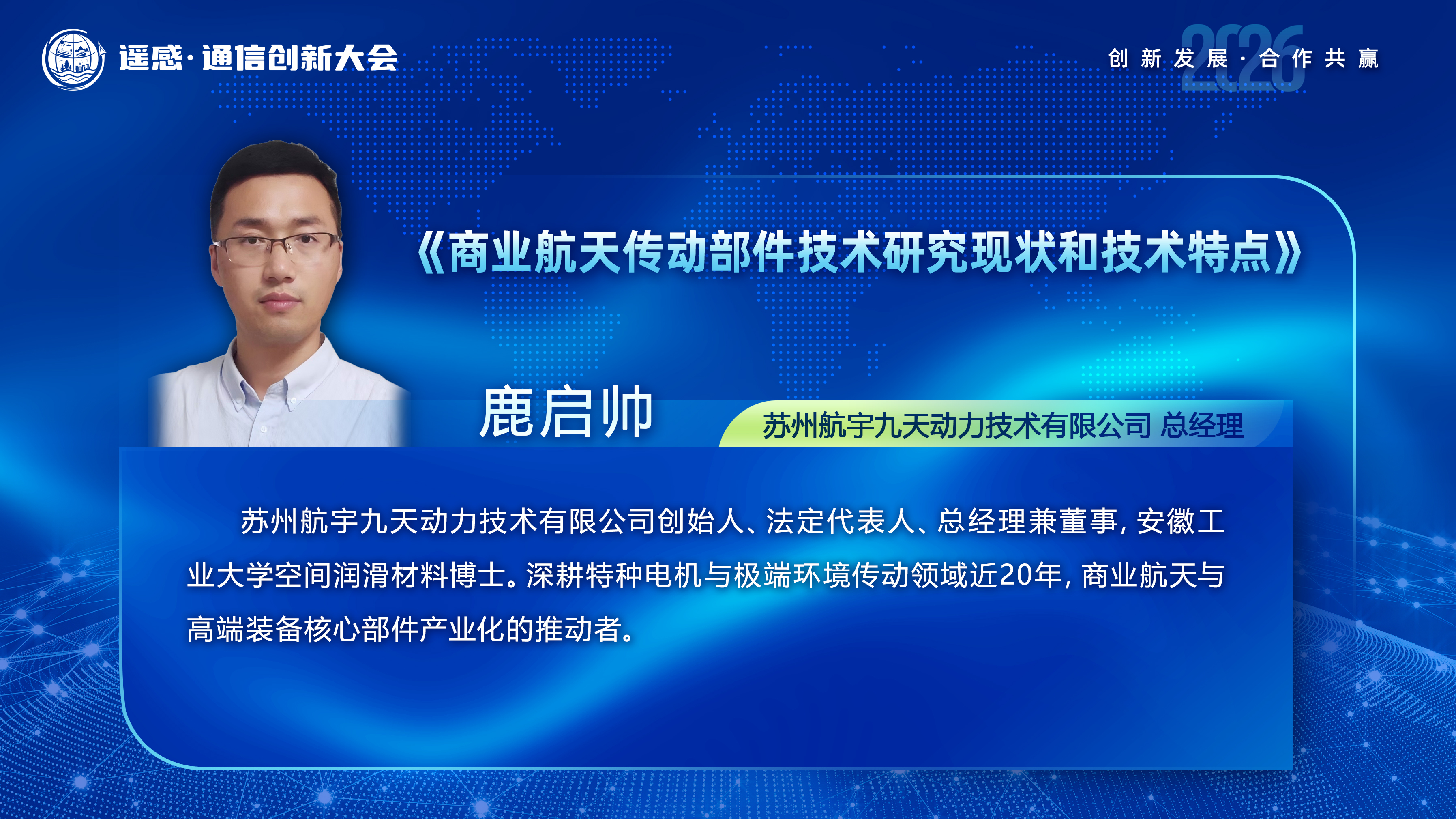 遥感·通信创新大会

2026 创新发展·合作共赢

《商业航天传动部件技术研究现状和技术特点》

鹿启帅

苏州航宇九天动力技术有限公司 总经理

苏州航宇九天动力技术有限公司创始人、法定代表人、总经理兼董事，安徽工业大学空间润滑材料博士。深耕特种电机与极端环境传动领域近20年，商业航天与高端装备核心部件产业化的推动者。